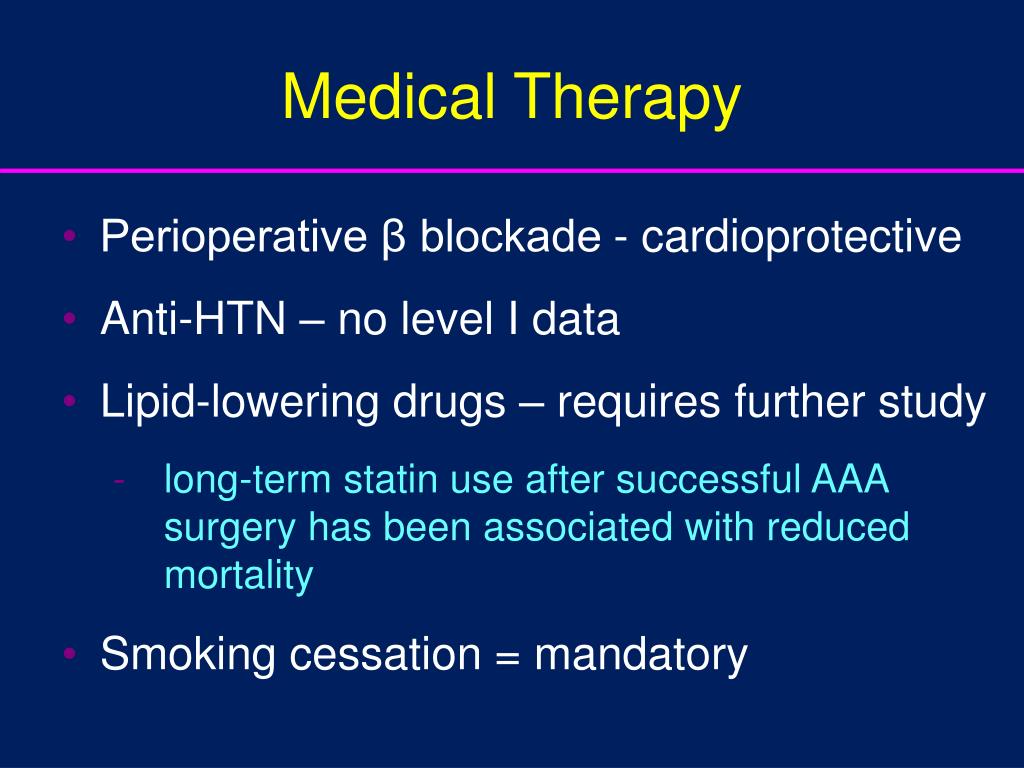 Medical Therapy

• Perioperative β blockade - cardioprotective
• Anti-HTN – no level I data
• Lipid-lowering drugs – requires further study
 - long-term statin use after successful AAA surgery has been associated with reduced mortality
• Smoking cessation = mandatory